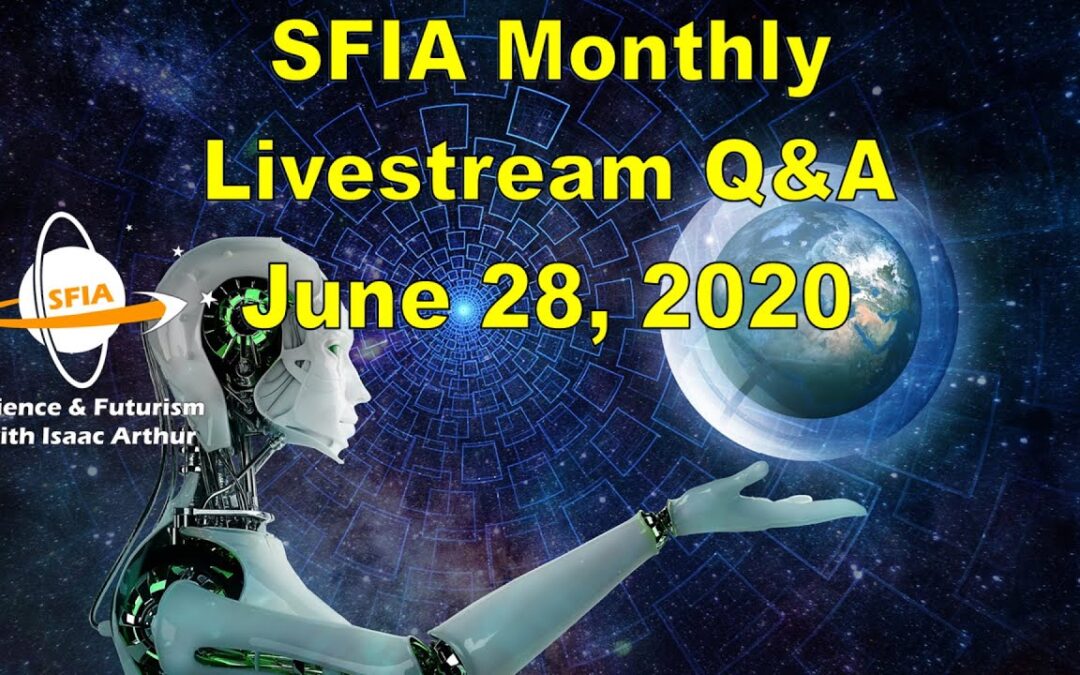 SFIA Monthly Livestream Q&A June 28, 2020

SFIA

ience & Futurism
ith Isaac Arthur